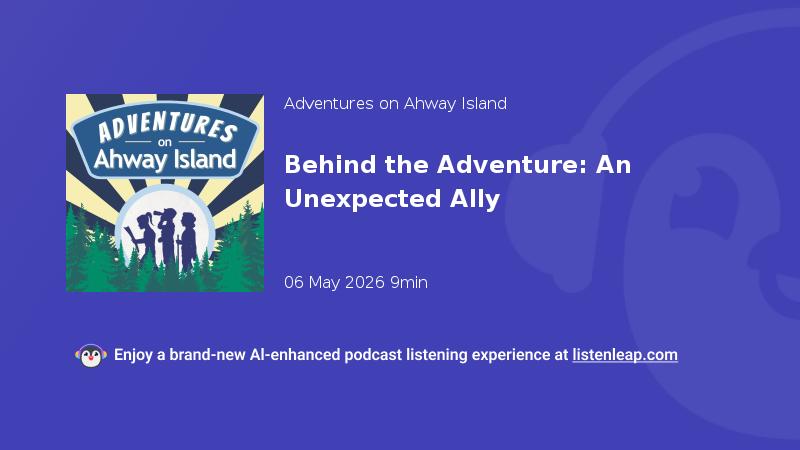 ADVENTURES
on
Ahway Island

Adventures on Ahway Island

Behind the Adventure: An Unexpected Ally

06 May 2026 9min

Enjoy a brand-new AI-enhanced podcast listening experience at listenleap.com